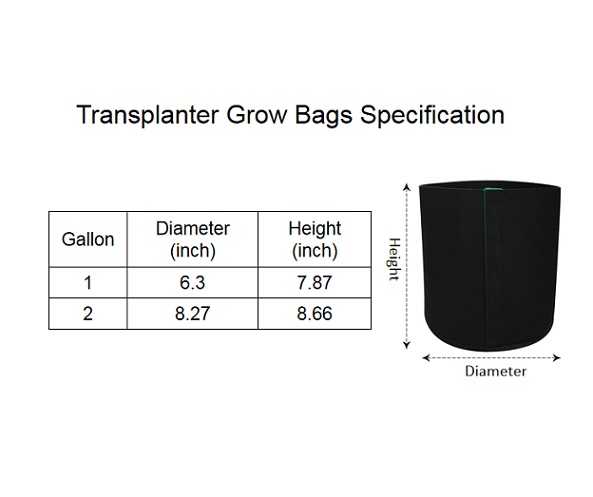 Transplanter Grow Bags Specification

| Gallon | Diameter (inch) | Height (inch) |
|---|---|---|
| 1 | 6.3 | 7.87 |
| 2 | 8.27 | 8.66 |

Height

Diameter